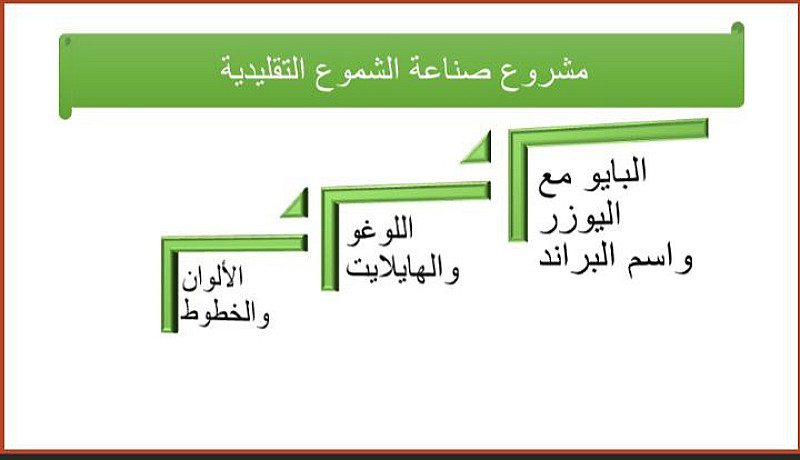 مشروع صناعة الشموع التقليدية

البايو مع اليوزر واسم البراند

اللوغو والهايلايت

الألوان والخطوط